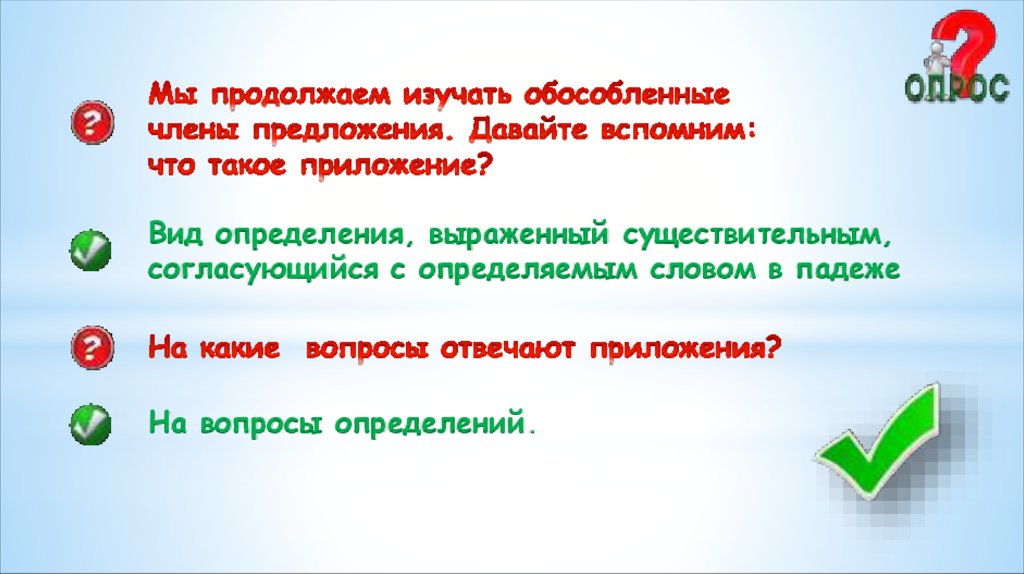 ОПРОС

Мы продолжаем изучать обособленные члены предложения. Давайте вспомним: что такое приложение?

Вид определения, выраженный существительным, согласующийся с определяемым словом в падеже

На какие вопросы отвечают приложения?

На вопросы определений.